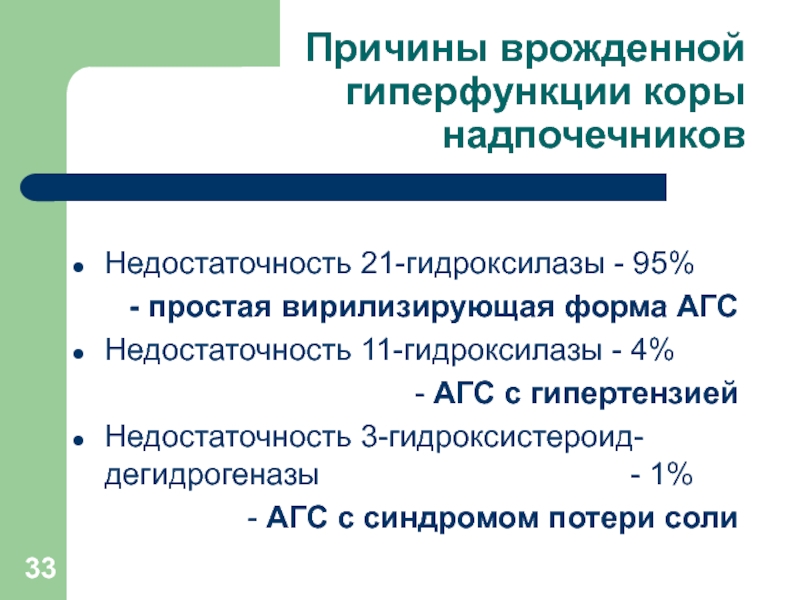 Причины врожденной гиперфункции коры надпочечников

- Недостаточность 21-гидроксилазы - 95%
 - простая вирилизирующая форма АГС
- Недостаточность 11-гидроксилазы - 4%
 - АГС с гипертензией
- Недостаточность 3-гидроксистероид-дегидрогеназы - 1%
 - АГС с синдромом потери соли

33